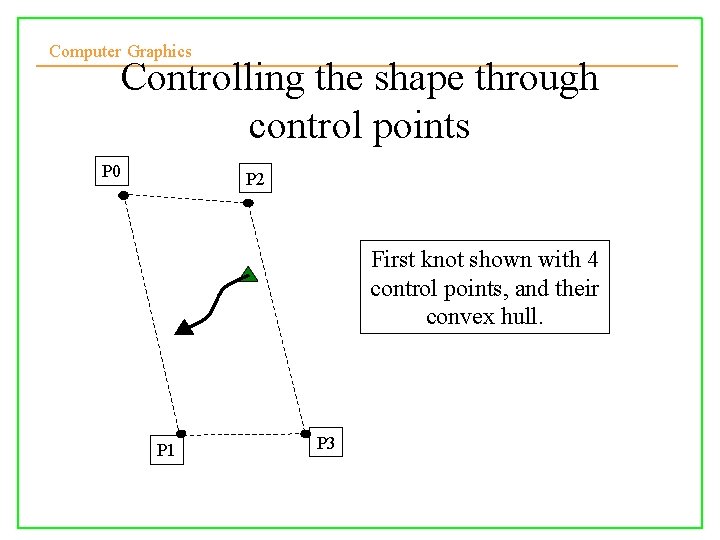 Computer Graphics

Controlling the shape through control points

P0

P2

First knot shown with 4 control points, and their convex hull.

P1

P3